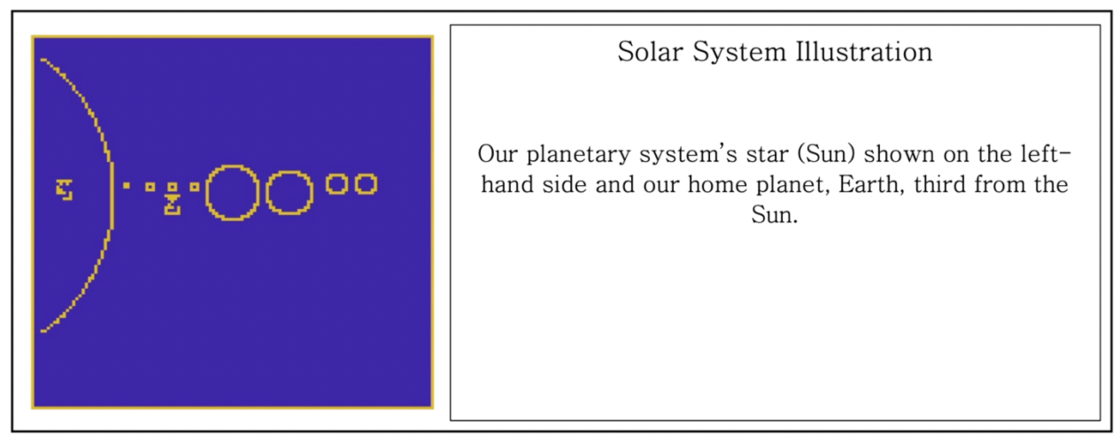 Solar System Illustration

Our planetary system's star (Sun) shown on the left-hand side and our home planet, Earth, third from the Sun.